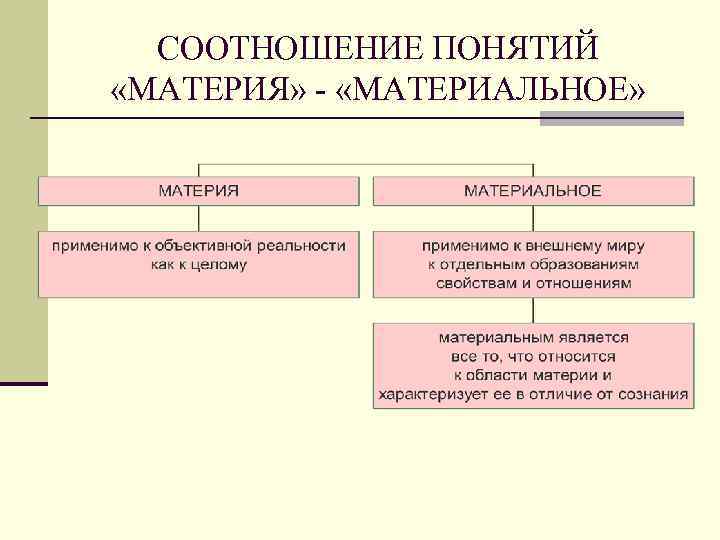 СООТНОШЕНИЕ ПОНЯТИЙ «МАТЕРИЯ» - «МАТЕРИАЛЬНОЕ»

МАТЕРИЯ

применимо к объективной реальности как к целому

МАТЕРИАЛЬНОЕ

применимо к внешнему миру к отдельным образованиям свойствам и отношениям

материальным является все то, что относится к области материи и характеризует ее в отличие от сознания